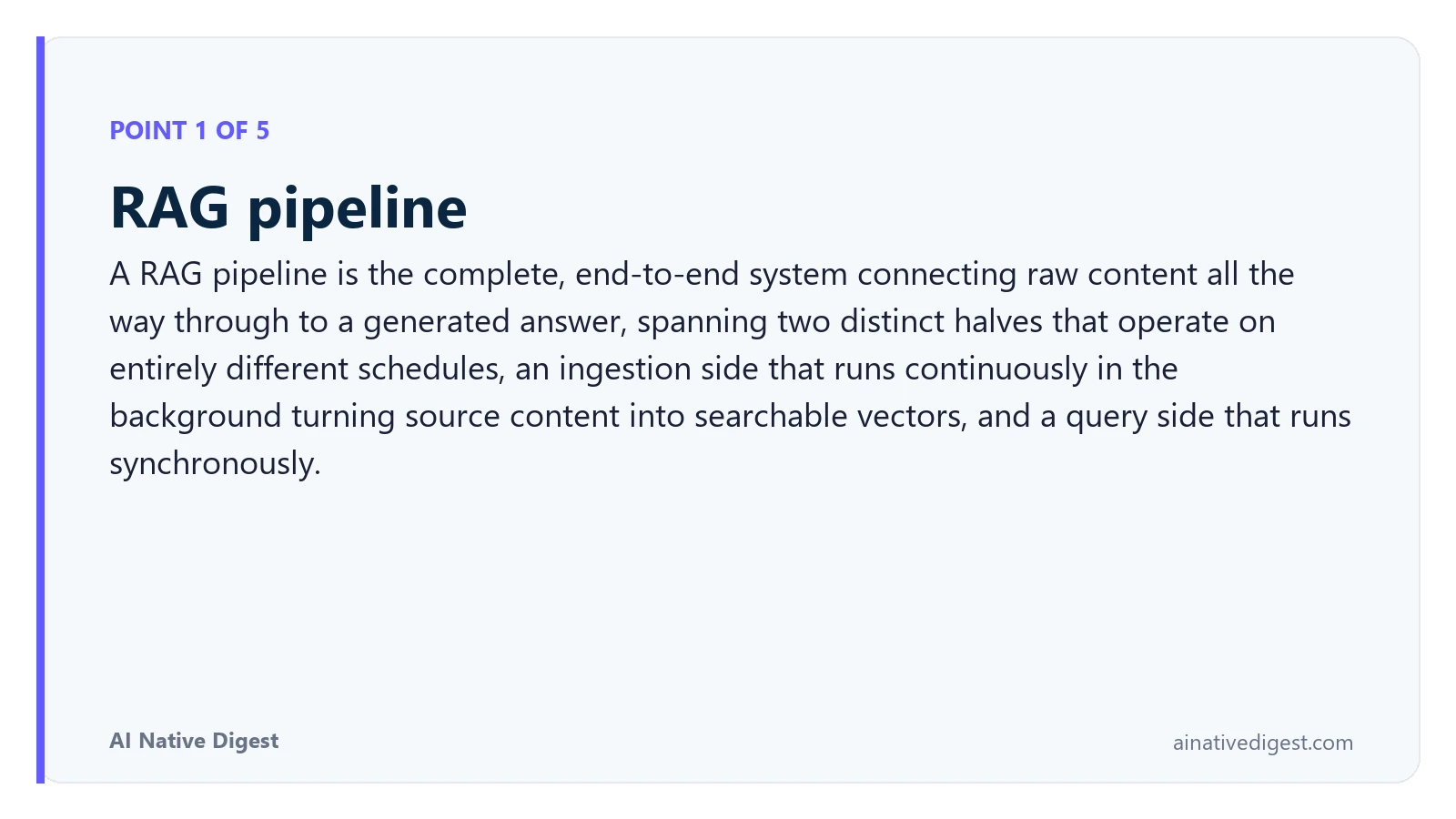 POINT 1 OF 5

RAG pipeline

A RAG pipeline is the complete, end-to-end system connecting raw content all the way through to a generated answer, spanning two distinct halves that operate on entirely different schedules, an ingestion side that runs continuously in the background turning source content into searchable vectors, and a query side that runs synchronously.

AI Native Digest

ainativedigest.com